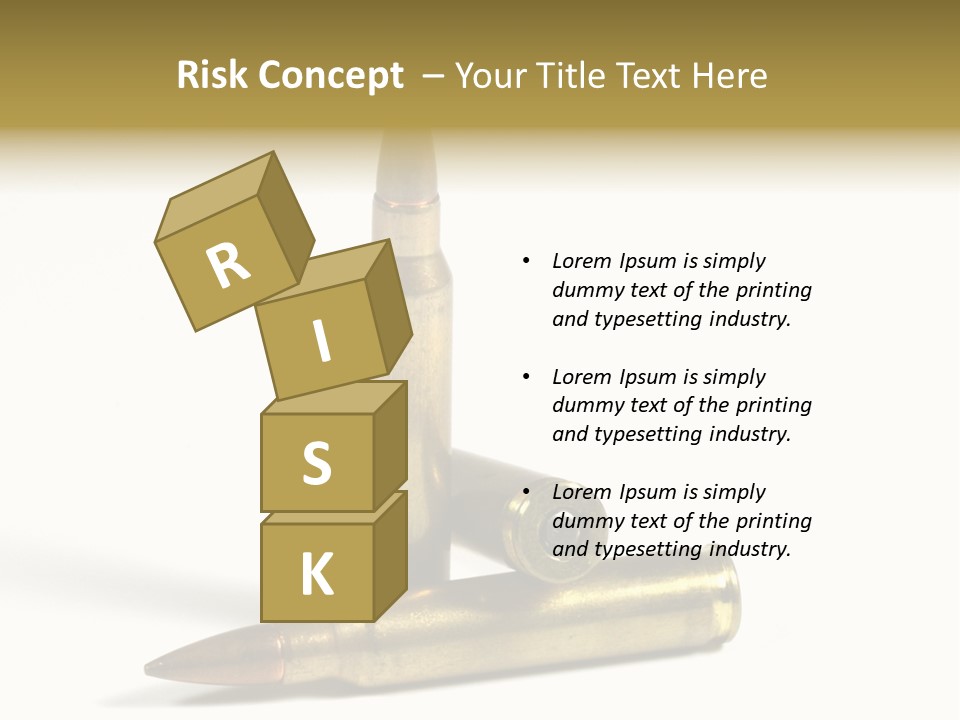 Risk Concept – Your Title Text Here

R
I
S
K

• Lorem Ipsum is simply dummy text of the printing and typesetting industry.

• Lorem Ipsum is simply dummy text of the printing and typesetting industry.

• Lorem Ipsum is simply dummy text of the printing and typesetting industry.